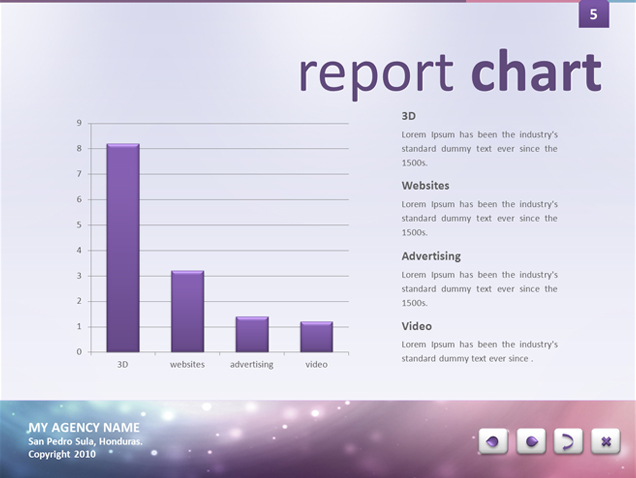 5

report chart

9
8
7
6
5
4
3
2
1
0

3D
websites
advertising
video

3D

Lorem Ipsum has been the industry's standard dummy text ever since the 1500s.

Websites

Lorem Ipsum has been the industry's standard dummy text ever since the 1500s.

Advertising

Lorem Ipsum has been the industry's standard dummy text ever since the 1500s.

Video

Lorem Ipsum has been the industry's standard dummy text ever since .

MY AGENCY NAME
San Pedro Sula, Honduras.
Copyright 2010